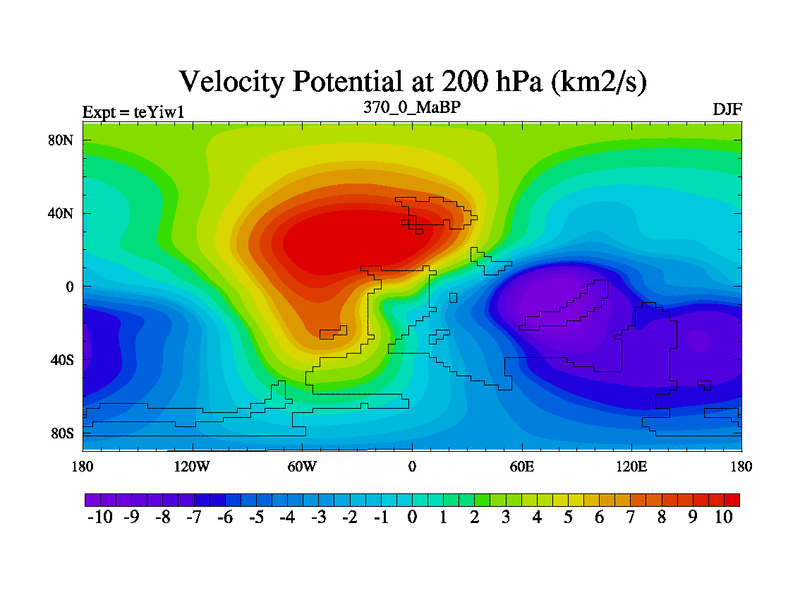 Velocity Potential at 200 hPa (km2/s)

Expt = teYiw1
370_0_MaBP
DJF

80N
40N
0
40S
80S

180
120W
60W
0
60E
120E
180

-10 -9 -8 -7 -6 -5 -4 -3 -2 -1 0 1 2 3 4 5 6 7 8 9 10